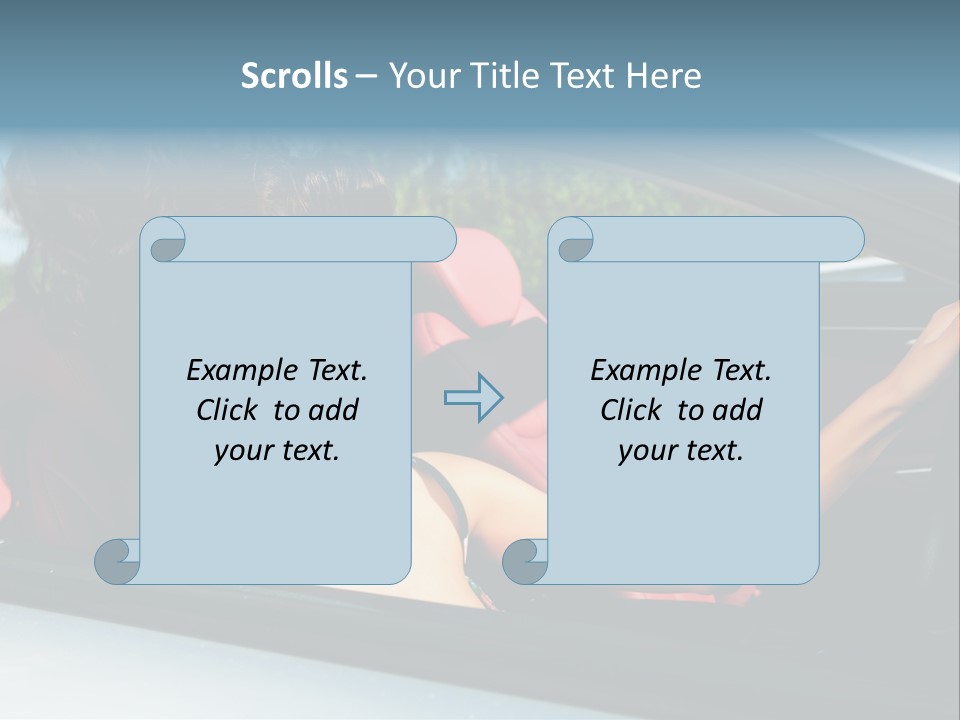 Scrolls – Your Title Text Here

Example Text. Click to add your text.

Example Text. Click to add your text.